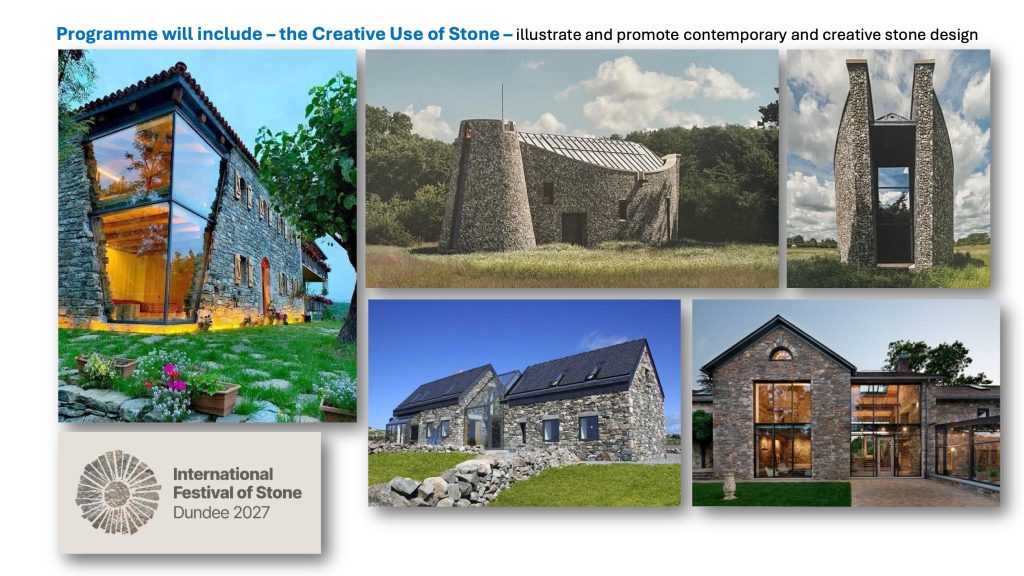 Programme will include – the Creative Use of Stone – illustrate and promote contemporary and creative stone design

International Festival of Stone Dundee 2027